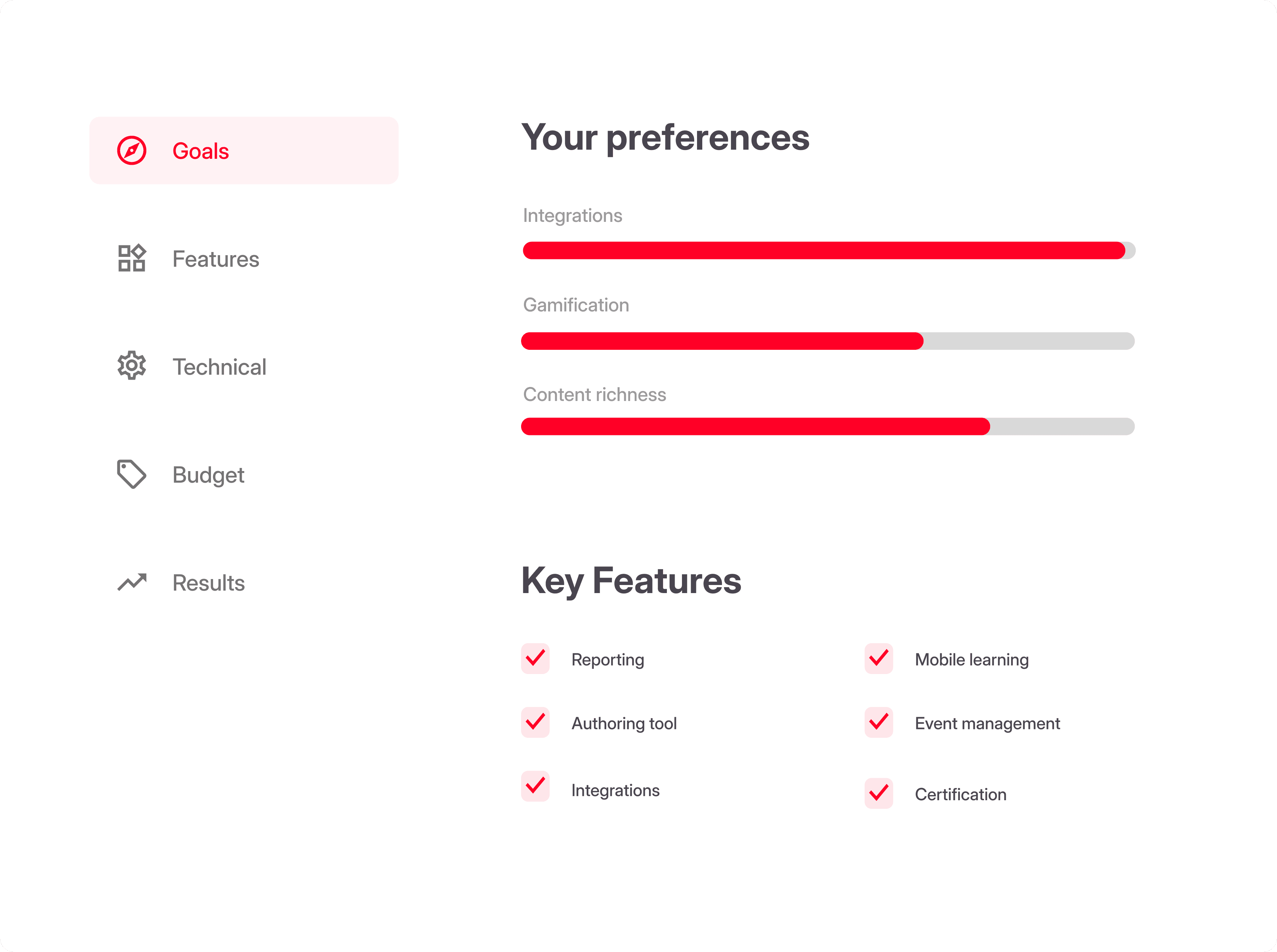 Goals

Features

Technical

Budget

Results

Your preferences

Integrations

Gamification

Content richness

Key Features

Reporting

Authoring tool

Integrations

Mobile learning

Event management

Certification